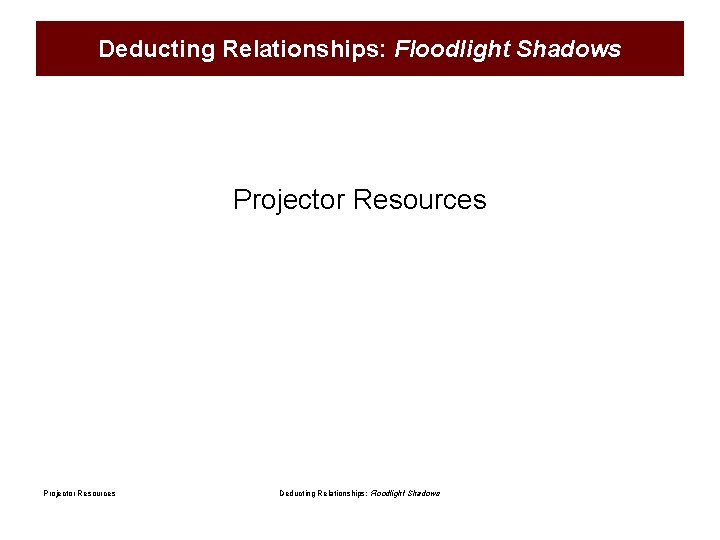 Deducting Relationships: Floodlight Shadows

Projector Resources

Projector Resources

Deducting Relationships: Floodlight Shadows